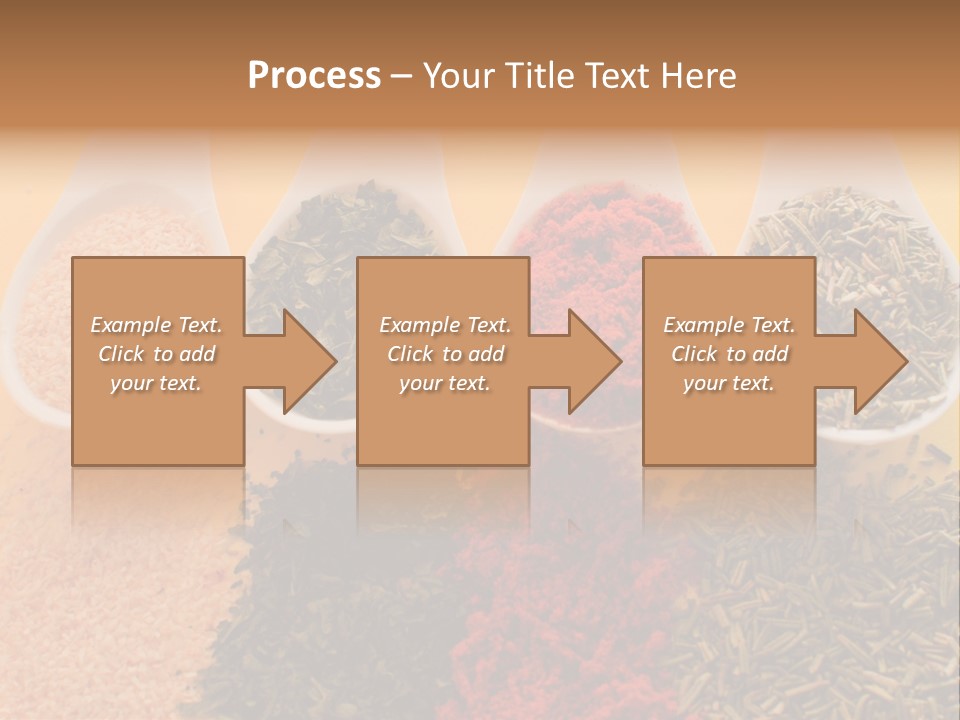 Process – Your Title Text Here

Example Text. Click to add your text.

Example Text. Click to add your text.

Example Text. Click to add your text.